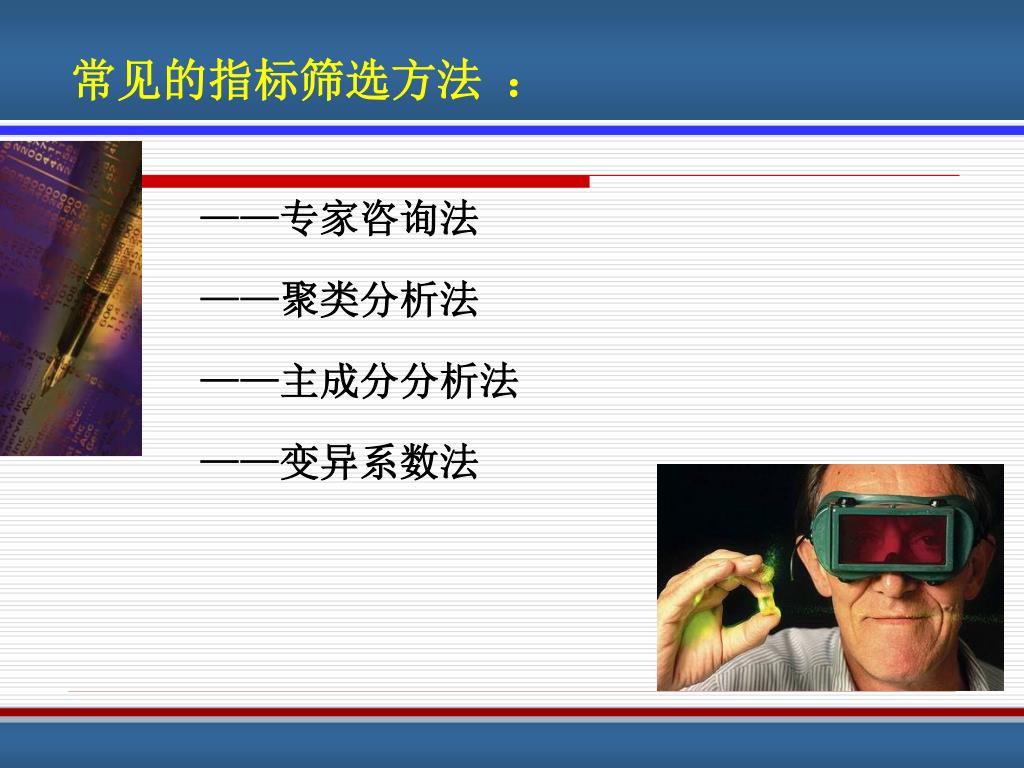 常见的指标筛选方法 ：

——专家咨询法

——聚类分析法

——主成分分析法

——变异系数法